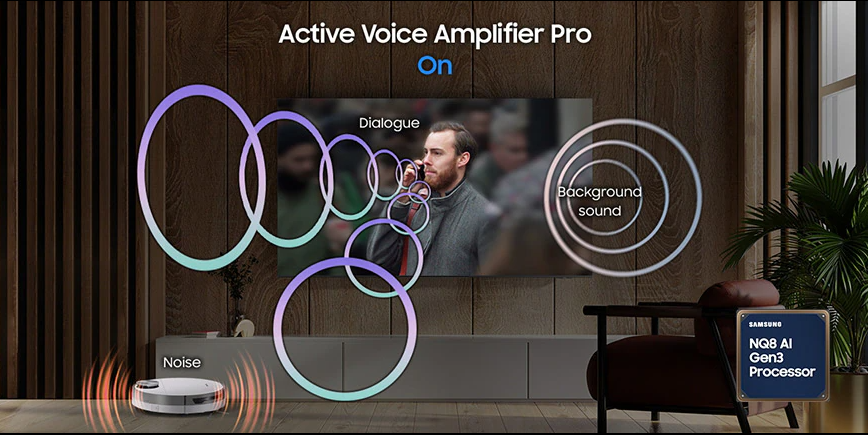 Active Voice Amplifier Pro
On

Dialogue

Background sound

Noise

SAMSUNG
NQ8 AI Gen3 Processor